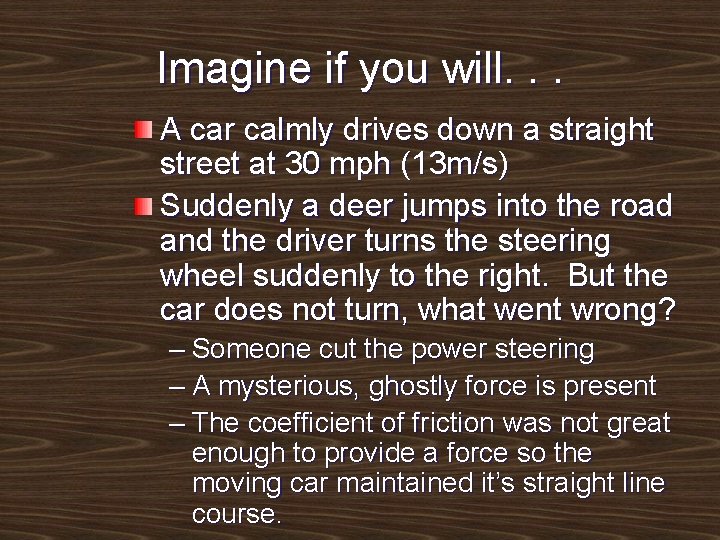 Imagine if you will. . .

A car calmly drives down a straight street at 30 mph (13m/s)

Suddenly a deer jumps into the road and the driver turns the steering wheel suddenly to the right. But the car does not turn, what went wrong?

– Someone cut the power steering
– A mysterious, ghostly force is present
– The coefficient of friction was not great enough to provide a force so the moving car maintained it's straight line course.